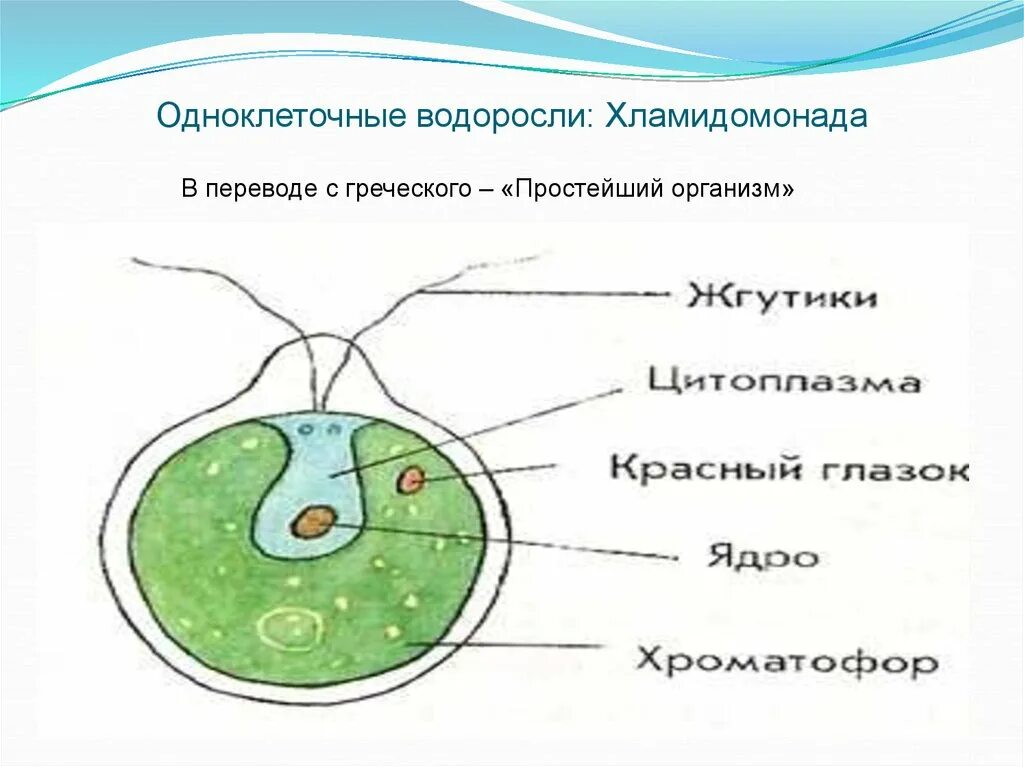 Одноклеточные водоросли: Хламидомонада

В переводе с греческого – «Простейший организм»

Жгутики

Цитоплазма

Красный глазок

Ядро

Хроматофор